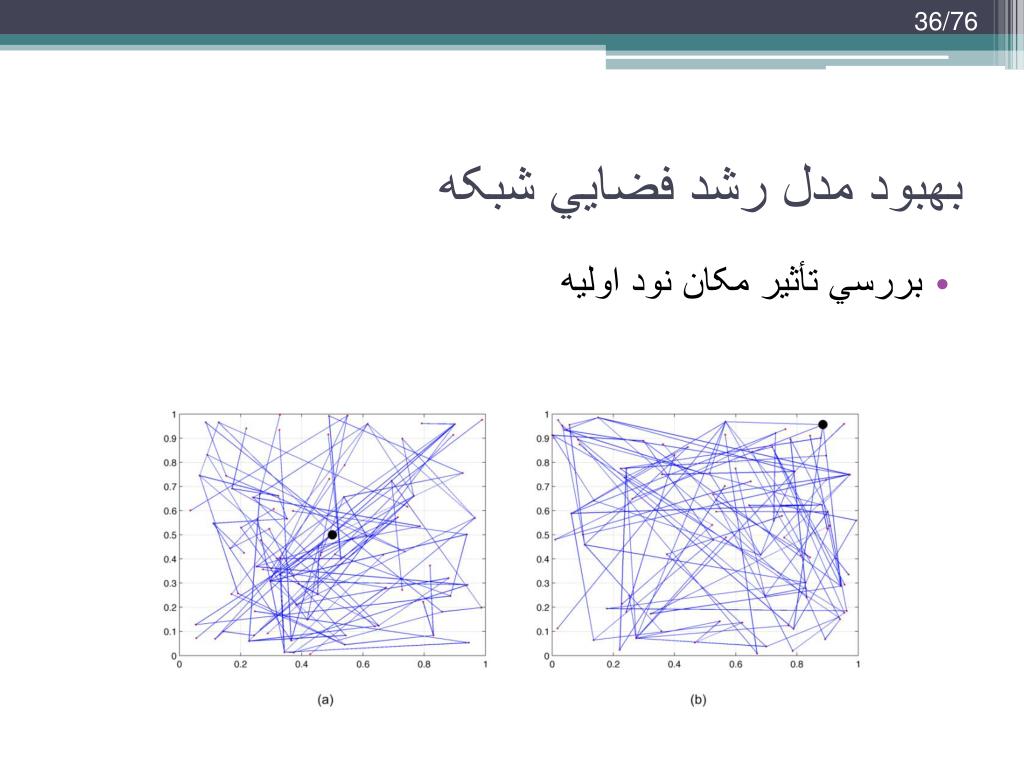 36/76

بهبود مدل رشد فضايي شبكه

• بررسي تأثير مكان نود اوليه

1
0.9
0.8
0.7
0.6
0.5
0.4
0.3
0.2
0.1
0
0 0.2 0.4 0.6 0.8 1

(a)

1
0.9
0.8
0.7
0.6
0.5
0.4
0.3
0.2
0.1
0
0 0.2 0.4 0.6 0.8 1

(b)